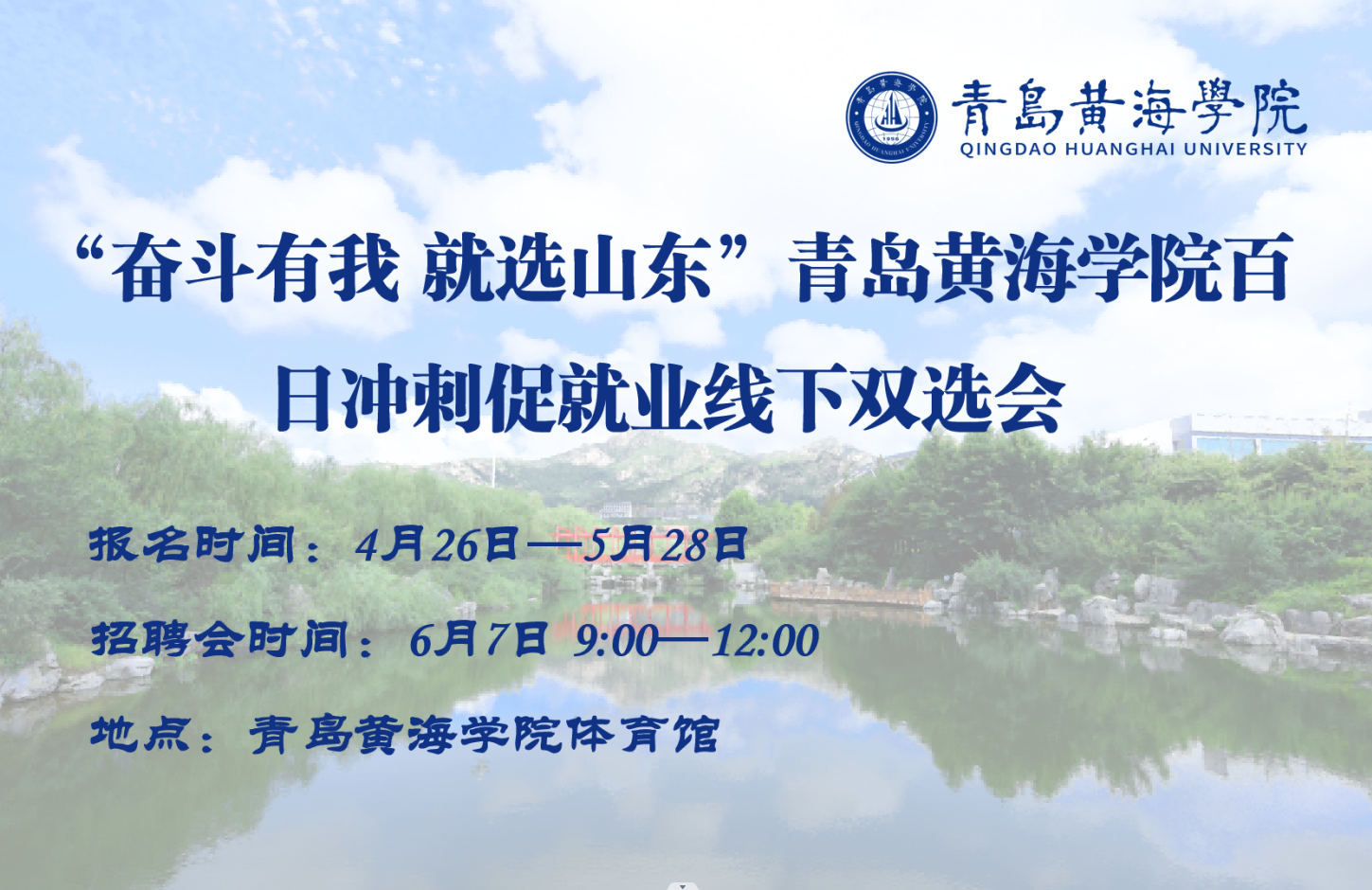 青島黃海學院
QINGDAO HUANGHAI UNIVERSITY

“奋斗有我 就选山东”青岛黄海学院百日冲刺促就业线下双选会

报名时间：4月26日—5月28日

招聘会时间：6月7日 9:00—12:00

地点：青岛黄海学院体育馆